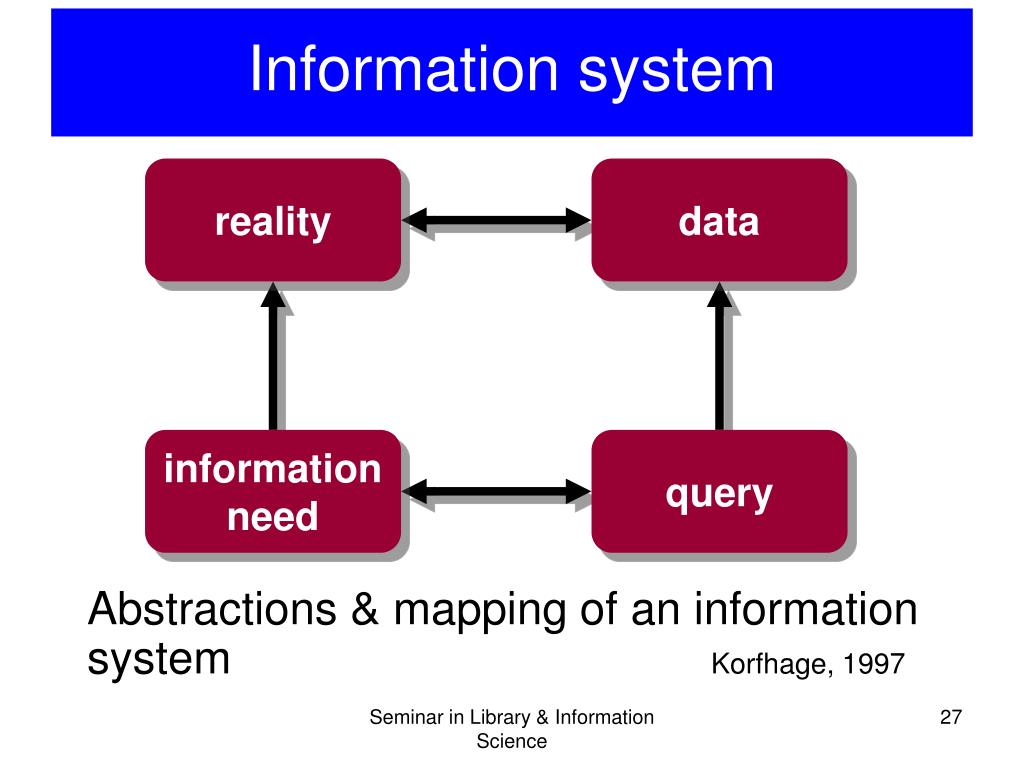 Information system

reality

data

information need

query

Abstractions & mapping of an information system

Korfhage, 1997

Seminar in Library & Information Science

27